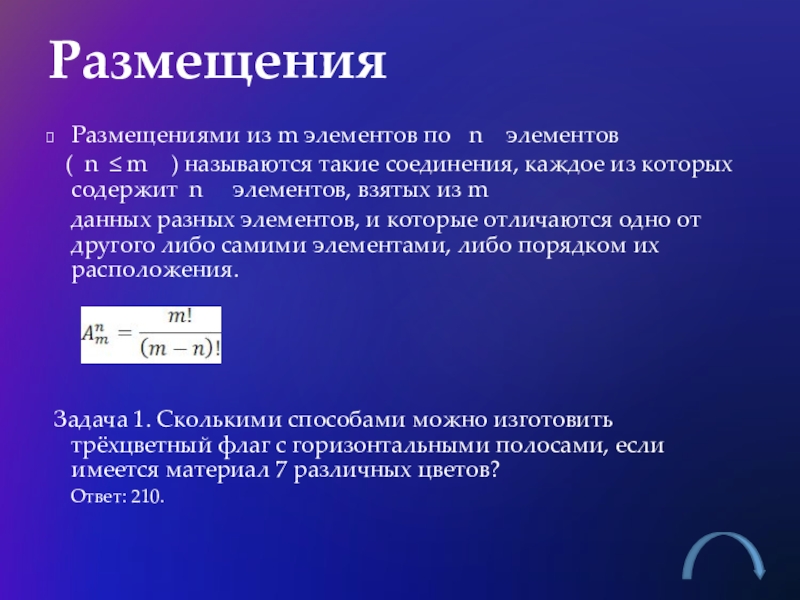 Размещения

Размещениями из m элементов по n элементов ( n ≤ m ) называются такие соединения, каждое из которых содержит n элементов, взятых из m

данных разных элементов, и которые отличаются одно от другого либо самими элементами, либо порядком их расположения.

$A_m^n = \frac{m!}{(m-n)!}$

Задача 1. Сколькими способами можно изготовить трёхцветный флаг с горизонтальными полосами, если имеется материал 7 различных цветов?

Ответ: 210.